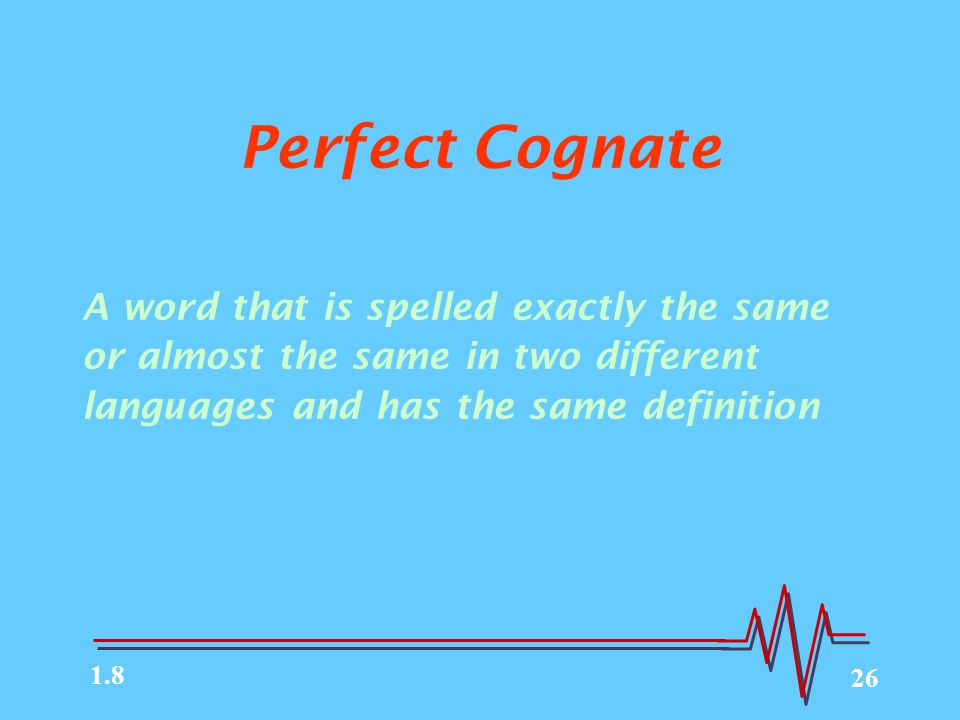 Perfect Cognate

A word that is spelled exactly the same or almost the same in two different languages and has the same definition

1.8

26